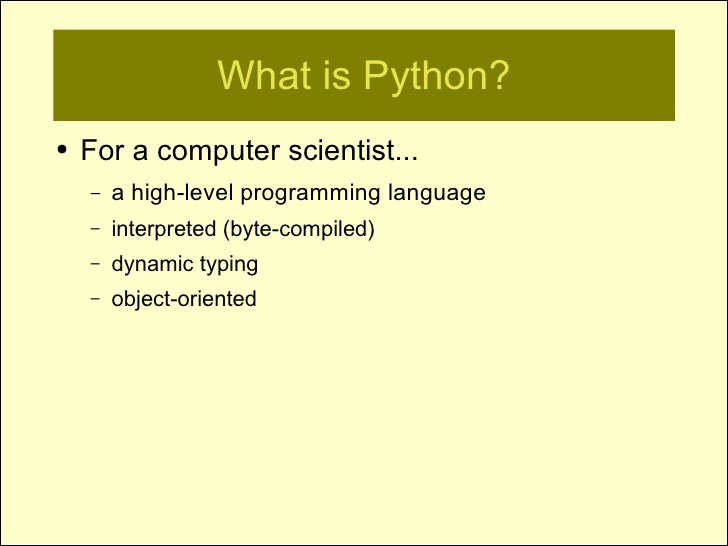 What is Python?

• For a computer scientist...
– a high-level programming language
– interpreted (byte-compiled)
– dynamic typing
– object-oriented